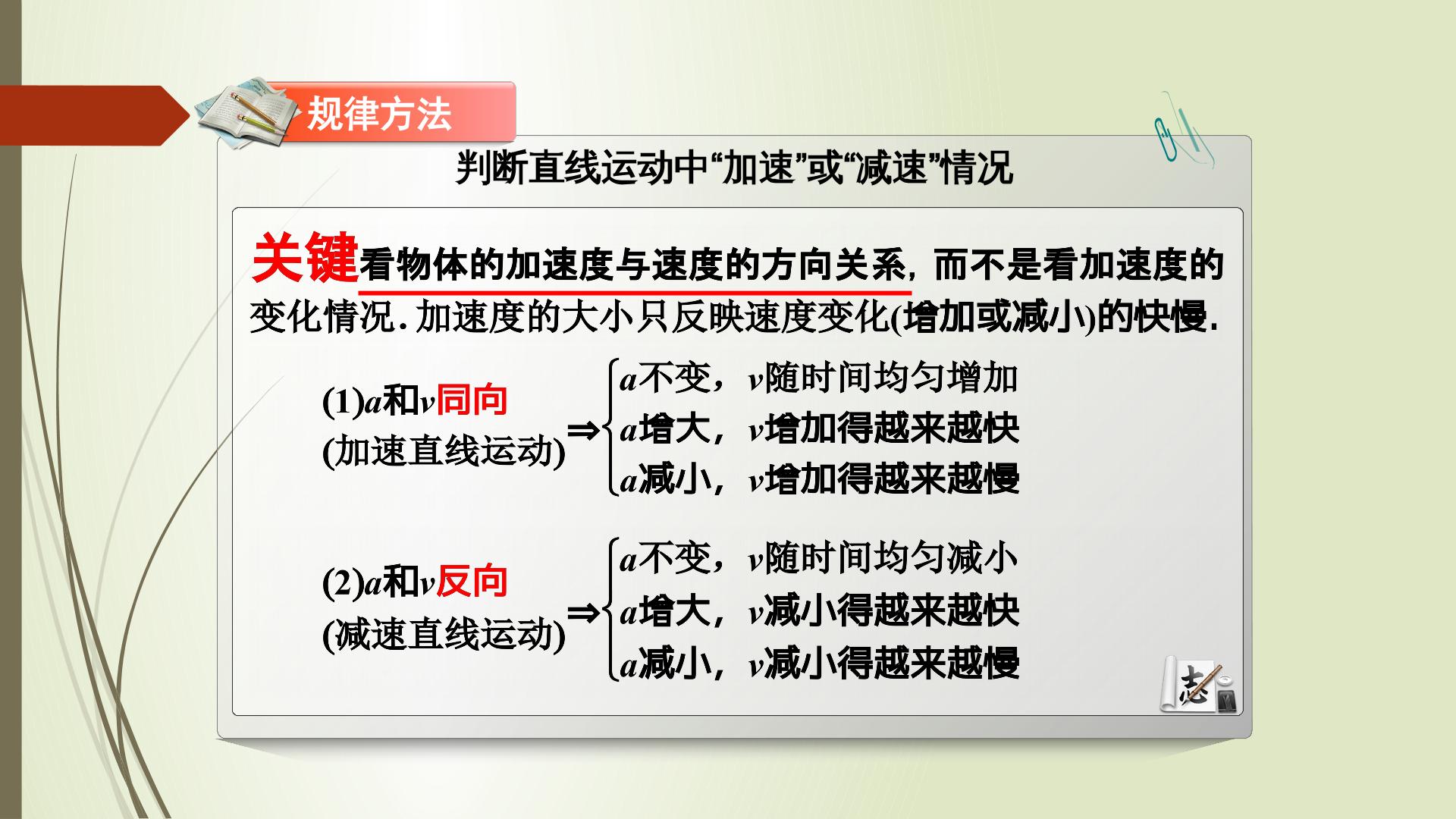 规律方法

判断直线运动中“加速”或“减速”情况

关键看物体的加速度与速度的方向关系，而不是看加速度的变化情况．加速度的大小只反映速度变化(增加或减小)的快慢．

(1)$a$和$v$同向
(加速直线运动)
⇒ $a$不变，$v$随时间均匀增加
$a$增大，$v$增加得越来越快
$a$减小，$v$增加得越来越慢

(2)$a$和$v$反向
(减速直线运动)
⇒ $a$不变，$v$随时间均匀减小
$a$增大，$v$减小得越来越快
$a$减小，$v$减小得越来越慢

志